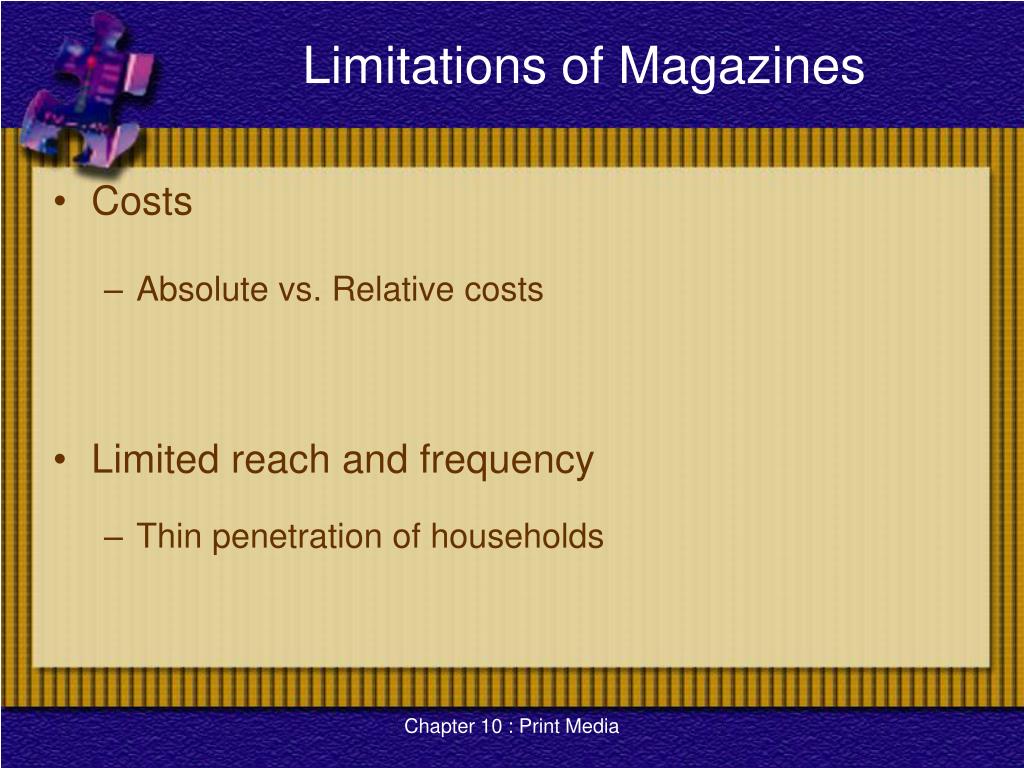 Limitations of Magazines

• Costs

– Absolute vs. Relative costs

• Limited reach and frequency

– Thin penetration of households

Chapter 10 : Print Media